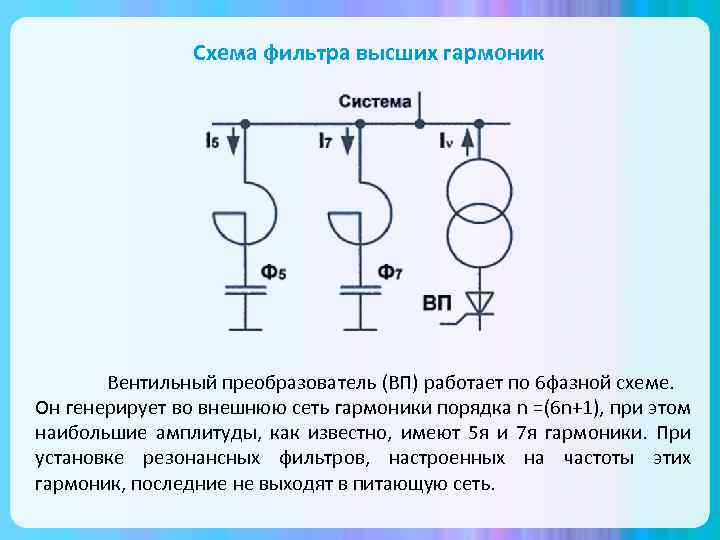 Схема фильтра высших гармоник

Система

$I_5$

$I_7$

$I_v$

$Ф_5$

$Ф_7$

ВП

Вентильный преобразователь (ВП) работает по 6фазной схеме. Он генерирует во внешнюю сеть гармоники порядка n =(6n+1), при этом наибольшие амплитуды, как известно, имеют 5я и 7я гармоники. При установке резонансных фильтров, настроенных на частоты этих гармоник, последние не выходят в питающую сеть.